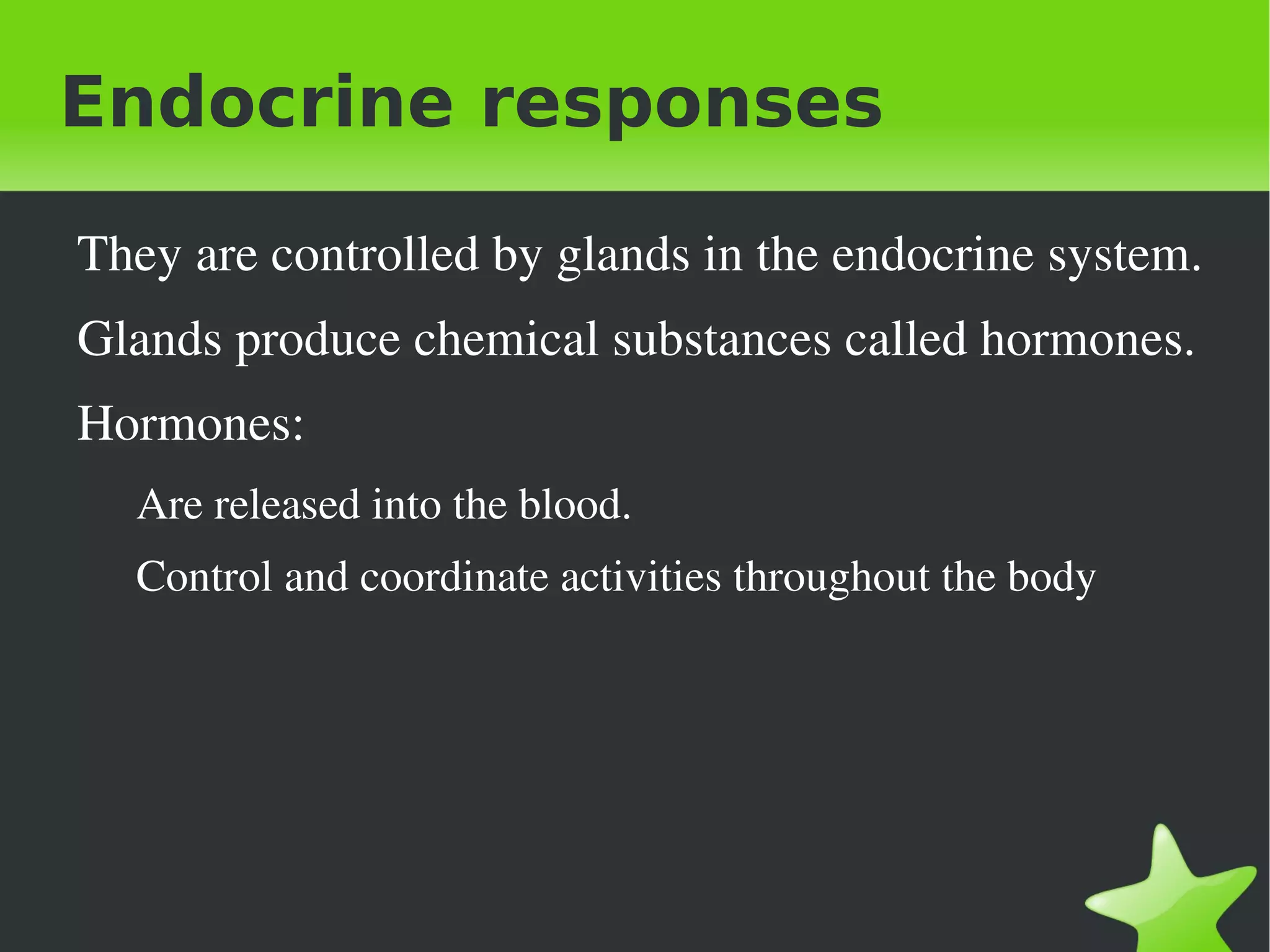 Endocrine responses

They are controlled by glands in the endocrine system.

Glands produce chemical substances called hormones.

Hormones:

Are released into the blood.

Control and coordinate activities throughout the body